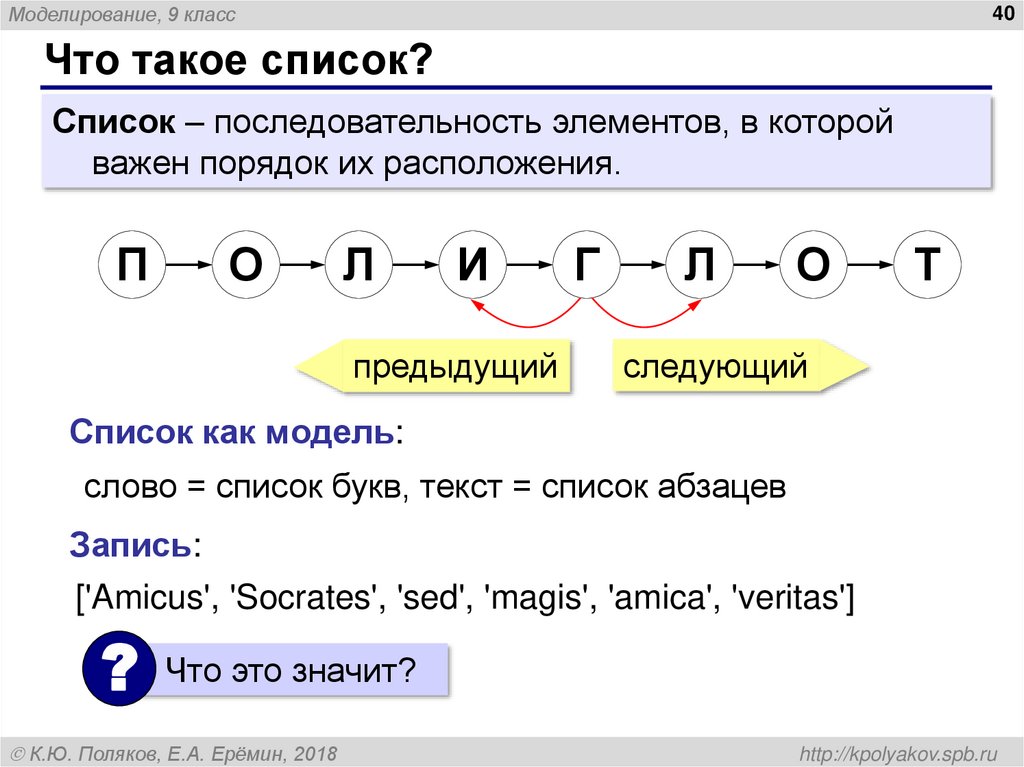 Моделирование, 9 класс

40

Что такое список?

Список – последовательность элементов, в которой важен порядок их расположения.

П О Л И Г Л О Т

предыдущий

следующий

Список как модель:

слово = список букв, текст = список абзацев

Запись:

['Amicus', 'Socrates', 'sed', 'magis', 'amica', 'veritas']

?

Что это значит?

© К.Ю. Поляков, Е.А. Ерёмин, 2018

http://kpolyakov.spb.ru